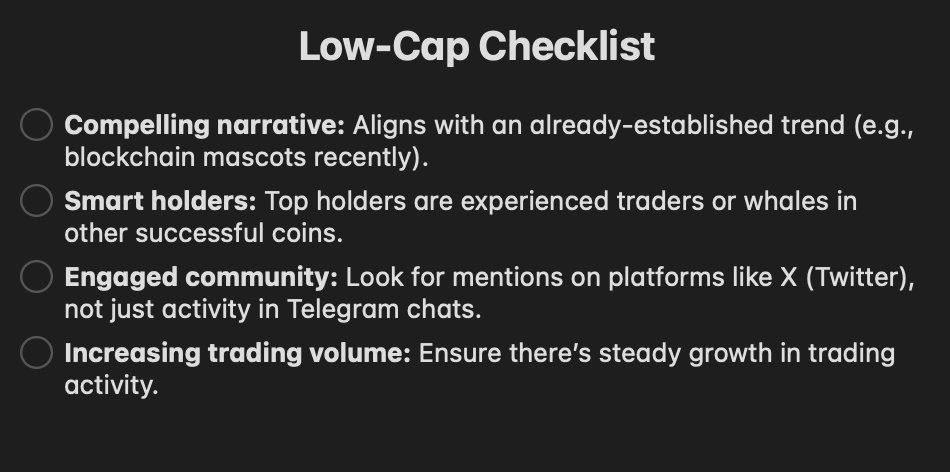 Low-Cap Checklist

Compelling narrative: Aligns with an already-established trend (e.g., blockchain mascots recently).

Smart holders: Top holders are experienced traders or whales in other successful coins.

Engaged community: Look for mentions on platforms like X (Twitter), not just activity in Telegram chats.

Increasing trading volume: Ensure there's steady growth in trading activity.